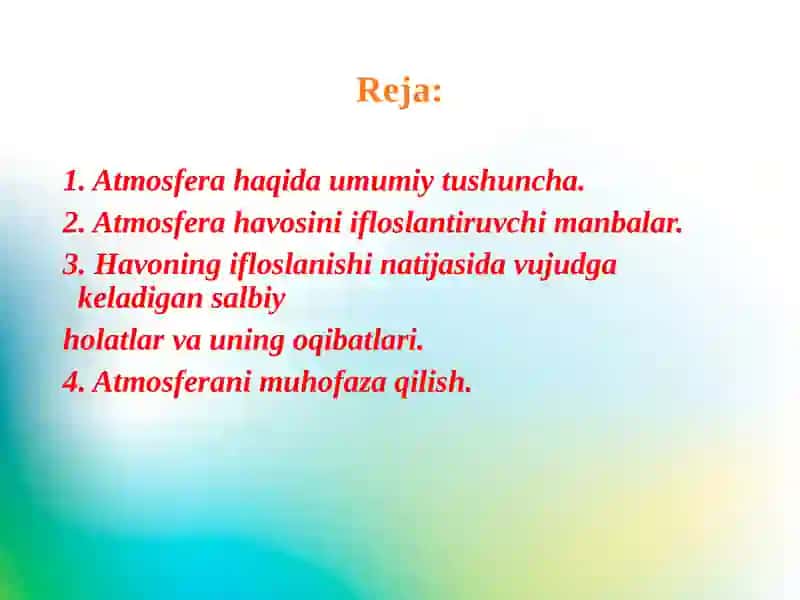 Reja:

1. Atmosfera haqida umumiy tushuncha.
2. Atmosfera havosini ifloslantiruvchi manbalar.
3. Havoning ifloslanishi natijasida vujudga keladigan salbiy
holatlar va uning oqibatlari.
4. Atmosferani muhofaza qilish.